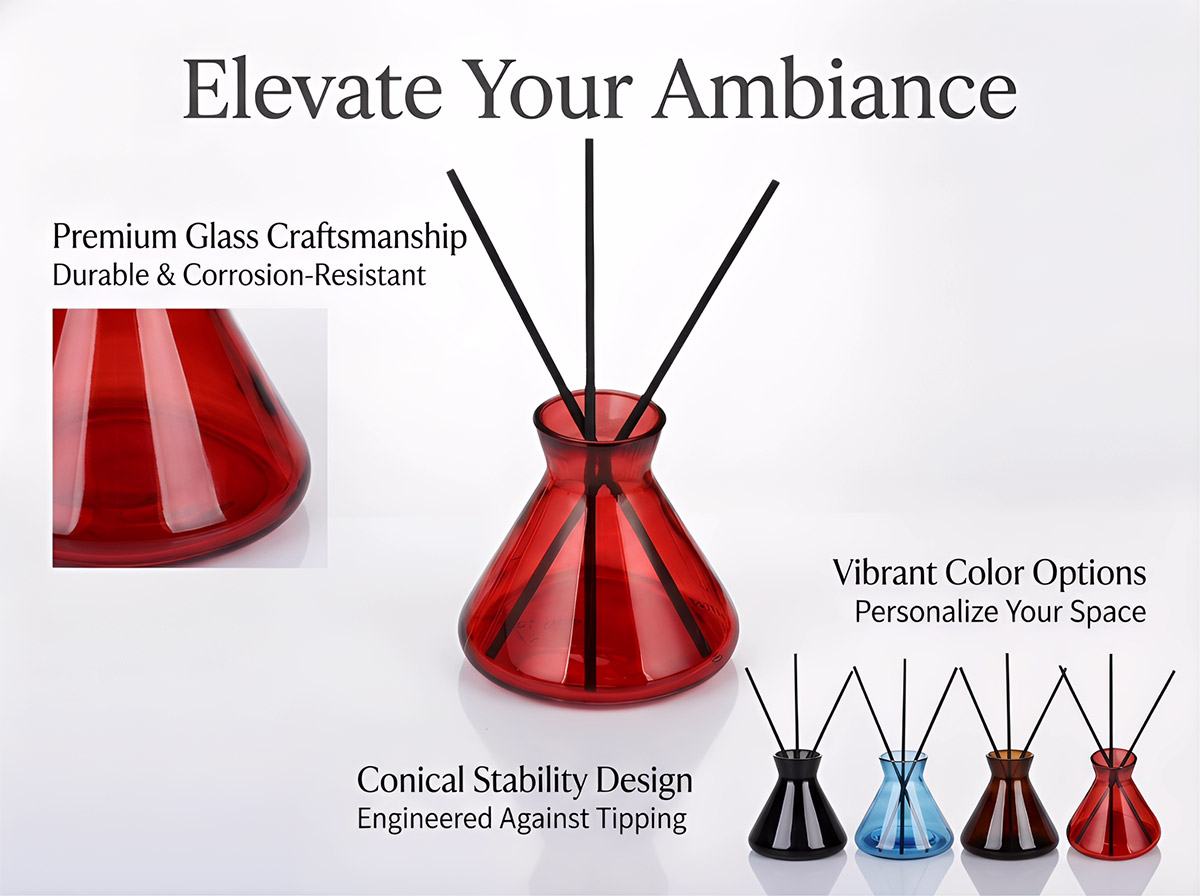 Elevate Your Ambiance

Premium Glass Craftsmanship
Durable & Corrosion-Resistant

Vibrant Color Options
Personalize Your Space

Conical Stability Design
Engineered Against Tipping